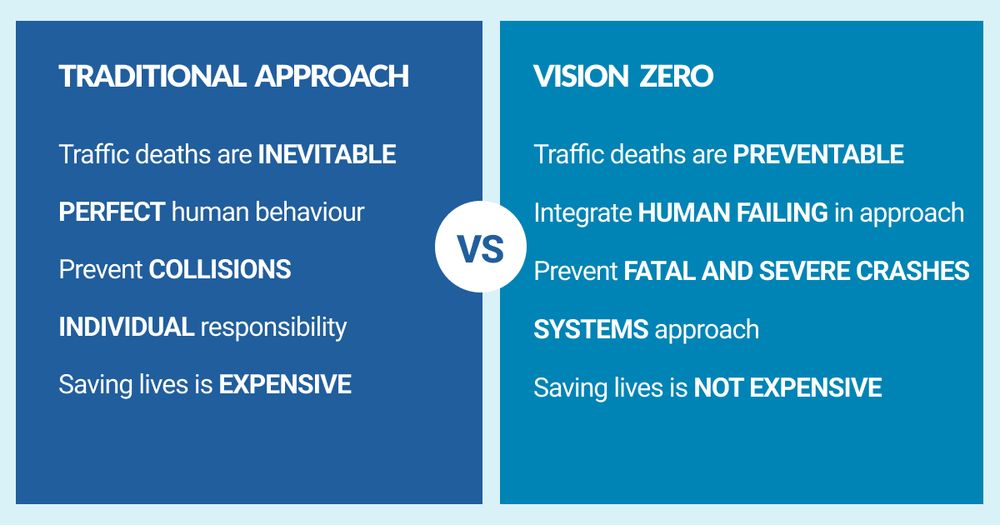 TRADITIONAL APPROACH

Traffic deaths are INEVITABLE

PERFECT human behaviour

Prevent COLLISIONS

INDIVIDUAL responsibility

Saving lives is EXPENSIVE

VS

VISION ZERO

Traffic deaths are PREVENTABLE

Integrate HUMAN FAILING in approach

Prevent FATAL AND SEVERE CRASHES

SYSTEMS approach

Saving lives is NOT EXPENSIVE